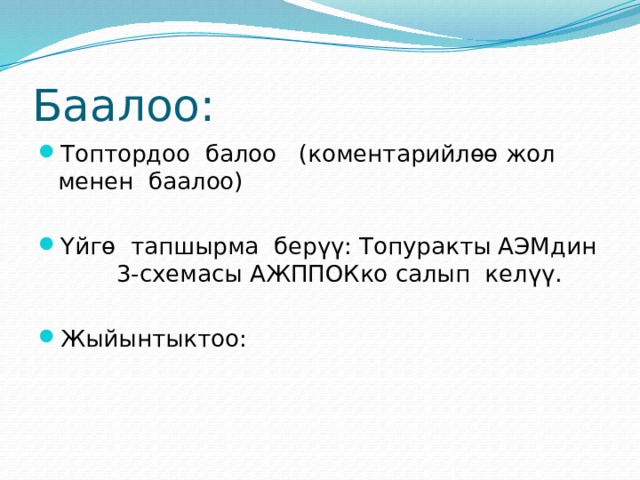 Баалоо:

Топтордоо балоо (коментарийлөө жол менен баалоо)

Үйгө тапшырма берүү: Топуракты АЭМдин 3-схемасы АЖППОКко салып келүү.

Жыйынтыктоо: